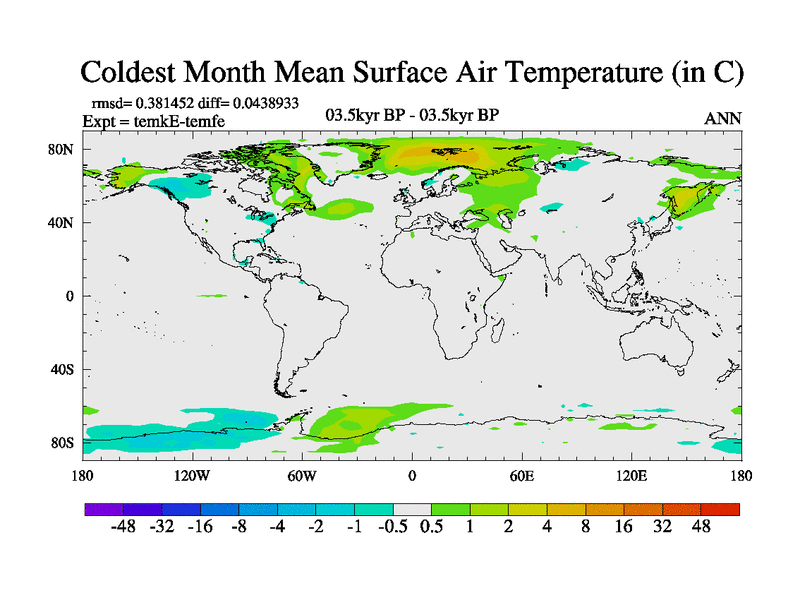 Coldest Month Mean Surface Air Temperature (in C)

rmsd= 0.381452 diff= 0.0438933
Expt = temkE-temfe

03.5kyr BP - 03.5kyr BP

ANN

80N
40N
0
40S
80S

180 120W 60W 0 60E 120E 180

-48 -32 -16 -8 -4 -2 -1 -0.5 0.5 1 2 4 8 16 32 48